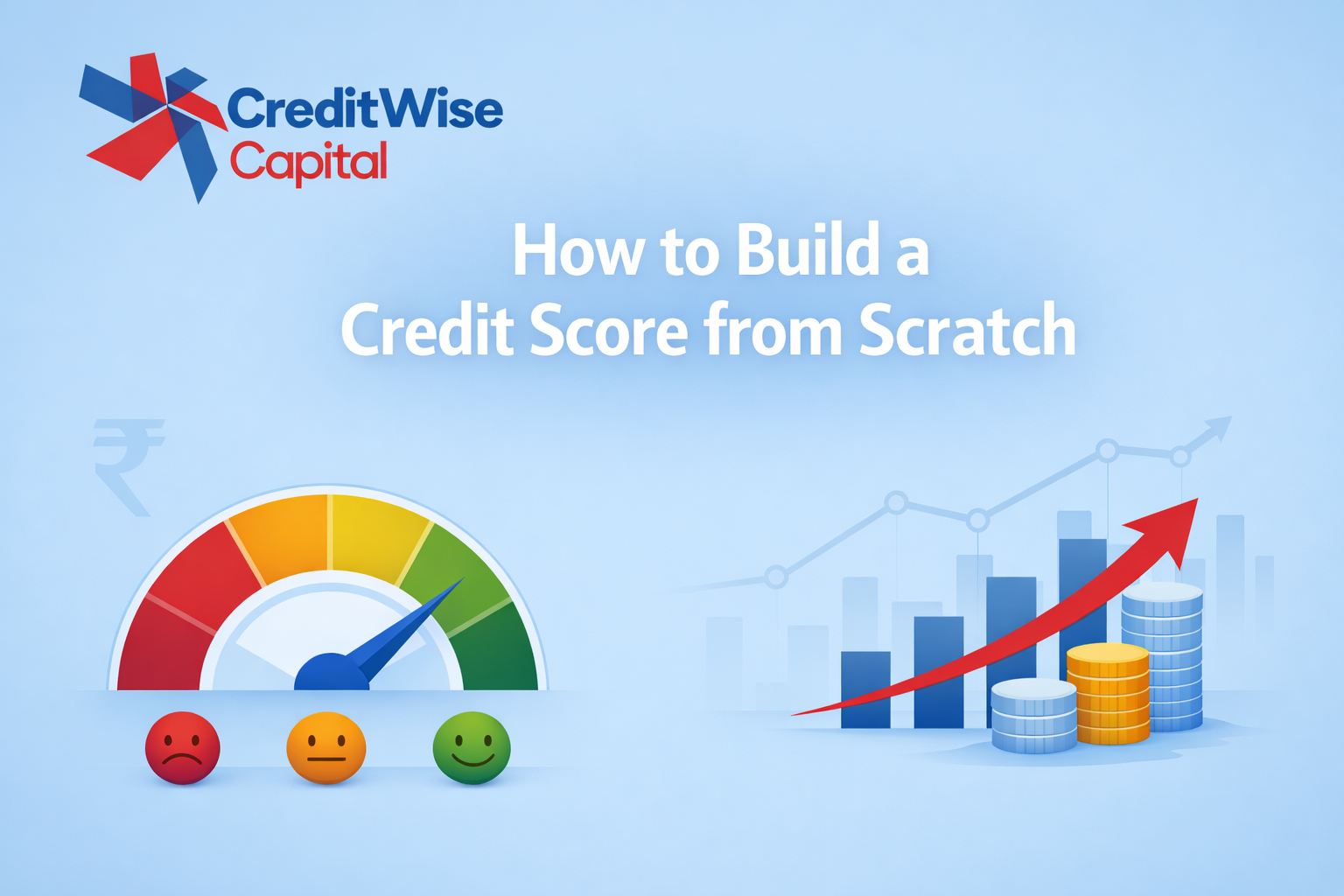 CreditWise
Capital

How to Build a
Credit Score from Scratch

₹